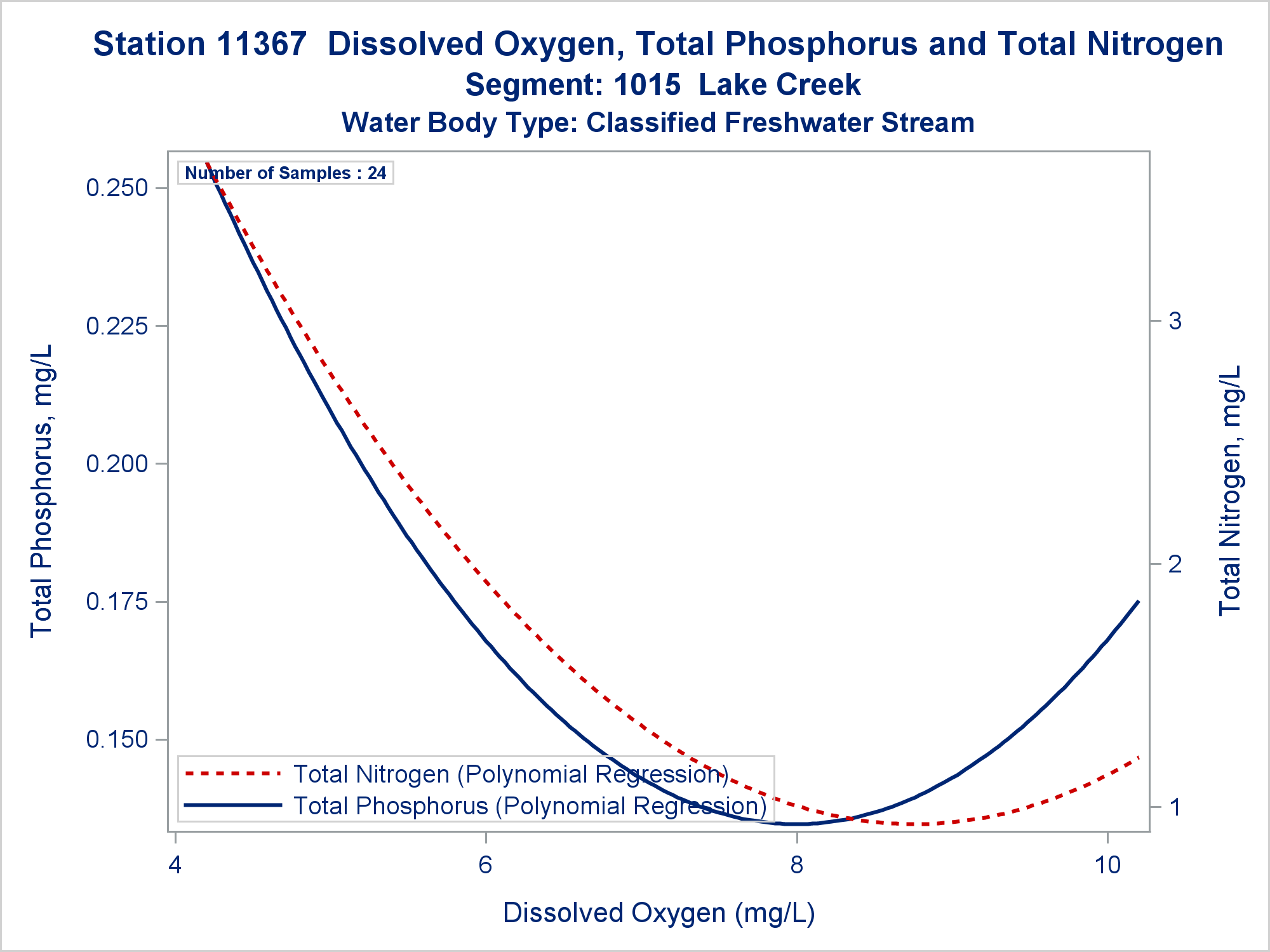 Station 11367 Dissolved Oxygen, Total Phosphorus and Total Nitrogen
Segment: 1015 Lake Creek
Water Body Type: Classified Freshwater Stream

Number of Samples : 24

Total Phosphorus, mg/L

0.250
0.225
0.200
0.175
0.150

Total Nitrogen, mg/L

3
2
1

Total Nitrogen (Polynomial Regression)
Total Phosphorus (Polynomial Regression)

4
6
8
10

Dissolved Oxygen (mg/L)